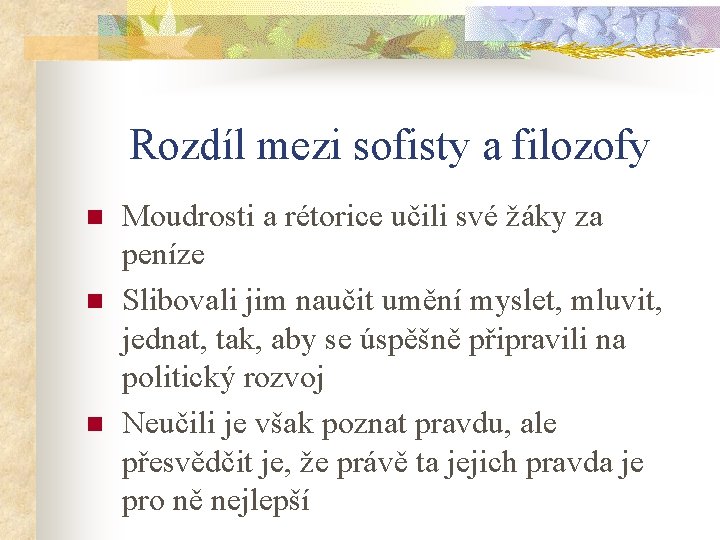 Rozdíl mezi sofisty a filozofy

- Moudrosti a rétorice učili své žáky za peníze
- Slibovali jim naučit umění myslet, mluvit, jednat, tak, aby se úspěšně připravili na politický rozvoj
- Neučili je však poznat pravdu, ale přesvědčit je, že právě ta jejich pravda je pro ně nejlepší